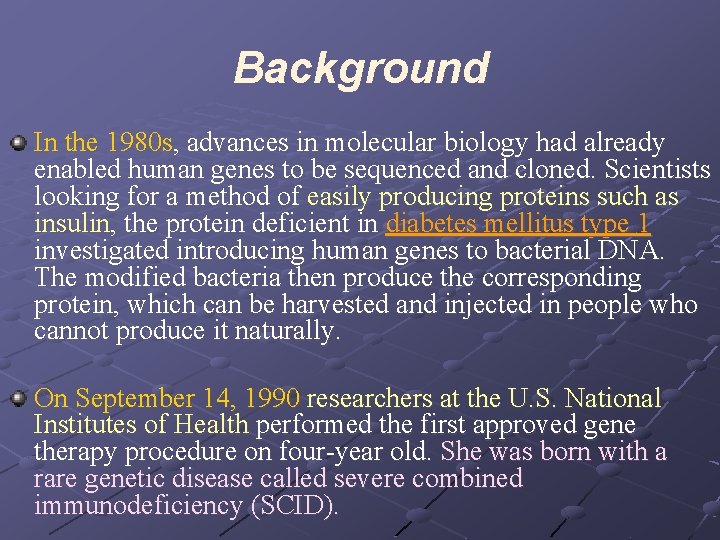 Background

In the 1980s, advances in molecular biology had already enabled human genes to be sequenced and cloned. Scientists looking for a method of easily producing proteins such as insulin, the protein deficient in diabetes mellitus type 1 investigated introducing human genes to bacterial DNA. The modified bacteria then produce the corresponding protein, which can be harvested and injected in people who cannot produce it naturally.

On September 14, 1990 researchers at the U.S. National Institutes of Health performed the first approved gene therapy procedure on four-year old. She was born with a rare genetic disease called severe combined immunodeficiency (SCID).